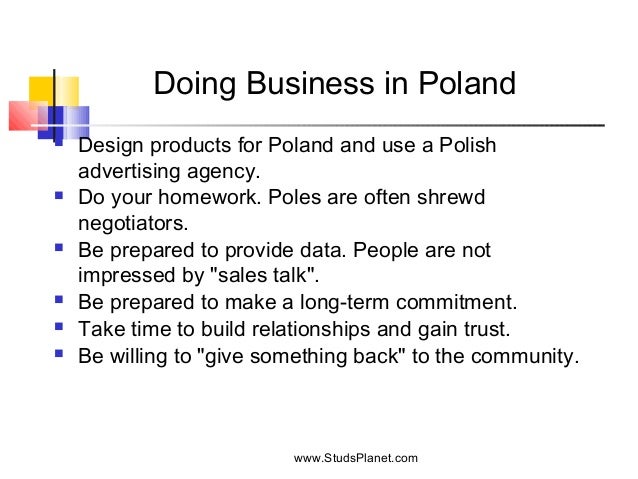 Doing Business in Poland

- Design products for Poland and use a Polish advertising agency.
- Do your homework. Poles are often shrewd negotiators.
- Be prepared to provide data. People are not impressed by "sales talk".
- Be prepared to make a long-term commitment.
- Take time to build relationships and gain trust.
- Be willing to "give something back" to the community.

www.StudsPlanet.com